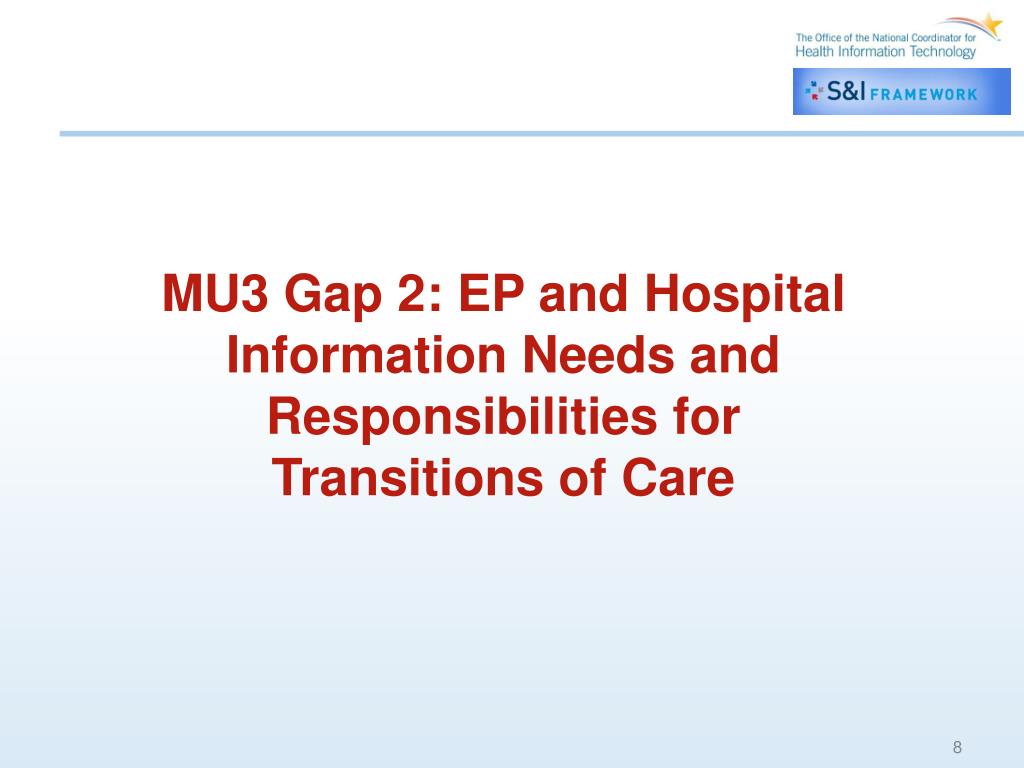 The Office of the National Coordinator for
Health Information Technology

S&I FRAMEWORK

MU3 Gap 2: EP and Hospital Information Needs and Responsibilities for Transitions of Care

8